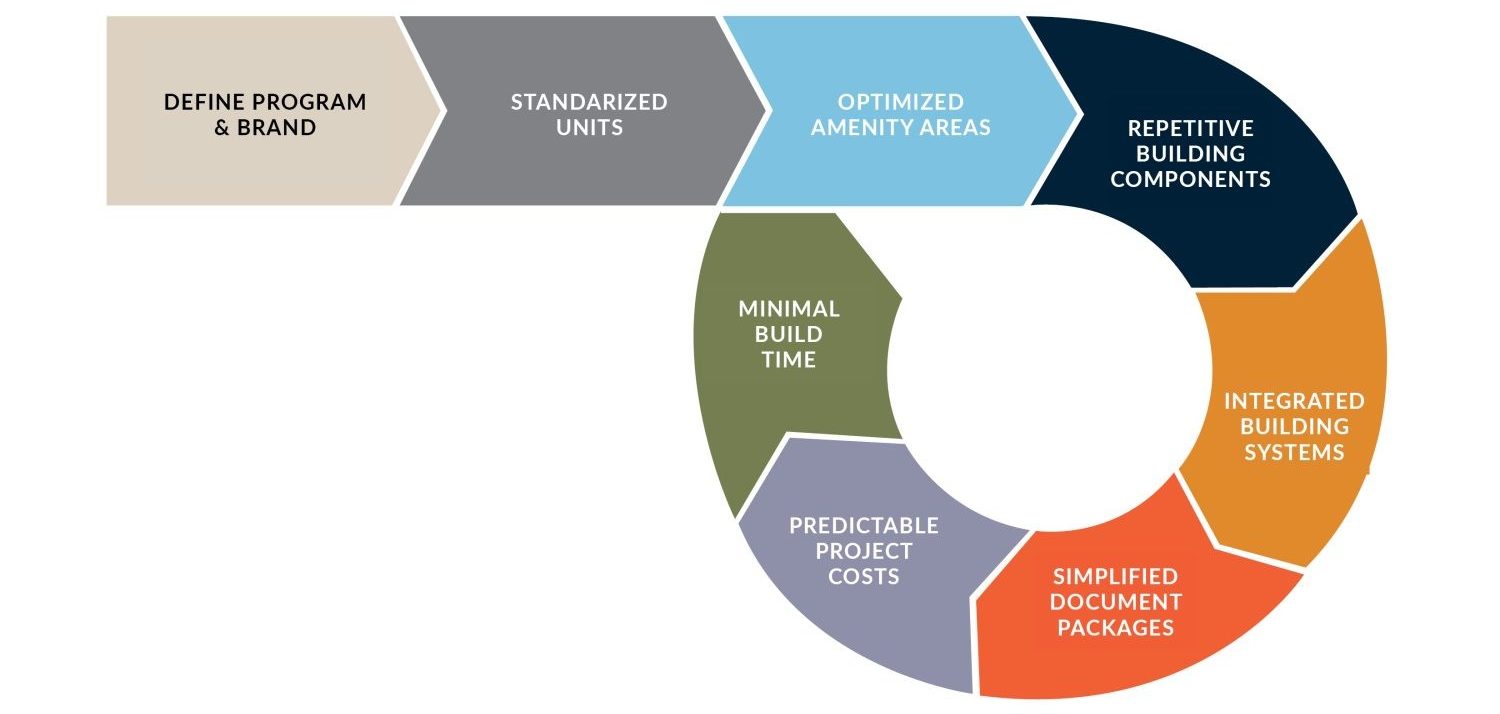 DEFINE PROGRAM & BRAND

STANDARIZED UNITS

OPTIMIZED AMENITY AREAS

REPETITIVE BUILDING COMPONENTS

INTEGRATED BUILDING SYSTEMS

SIMPLIFIED DOCUMENT PACKAGES

PREDICTABLE PROJECT COSTS

MINIMAL BUILD TIME